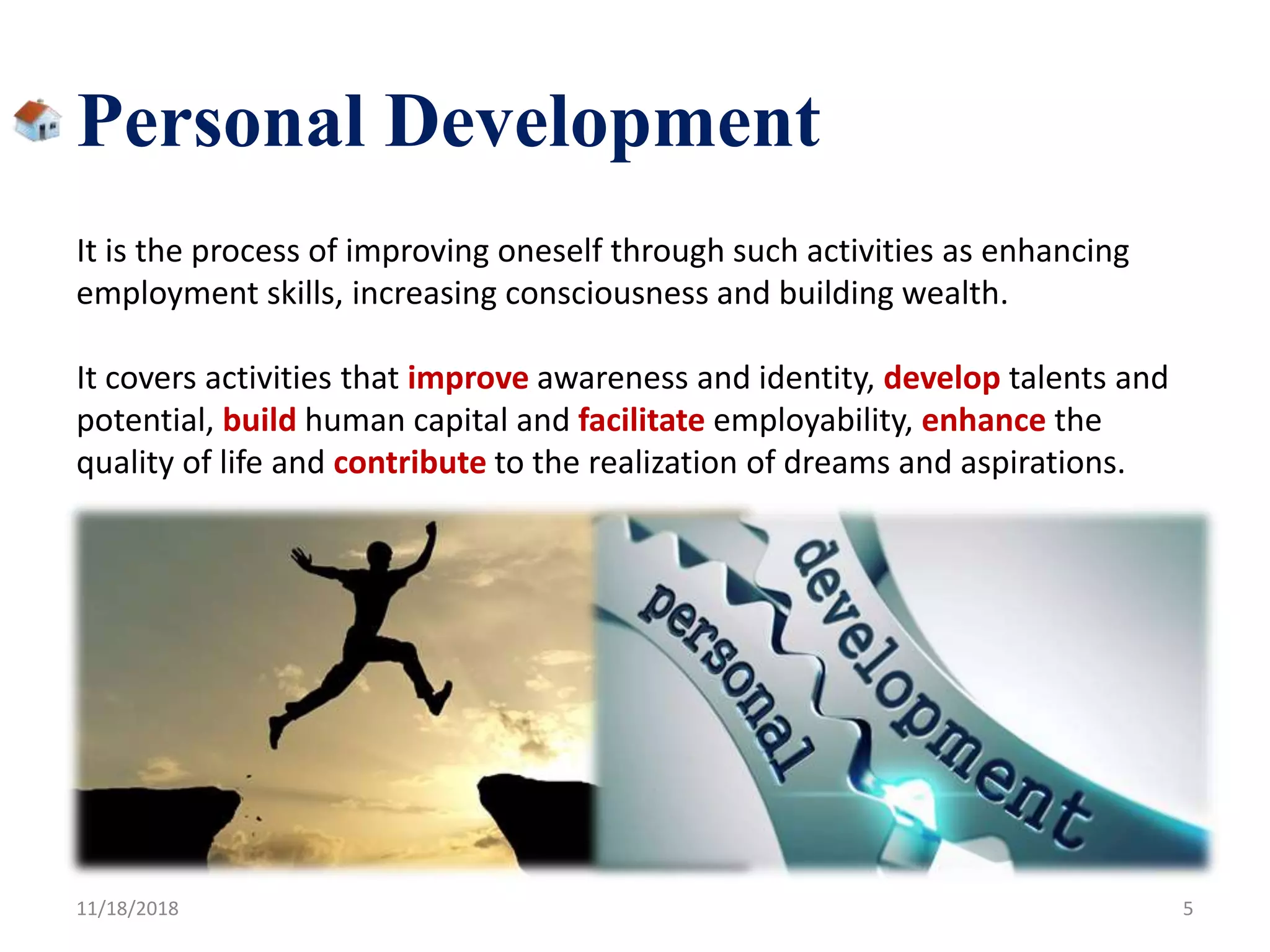 Personal Development

It is the process of improving oneself through such activities as enhancing employment skills, increasing consciousness and building wealth.

It covers activities that improve awareness and identity, develop talents and potential, build human capital and facilitate employability, enhance the quality of life and contribute to the realization of dreams and aspirations.

personal development

11/18/2018

5